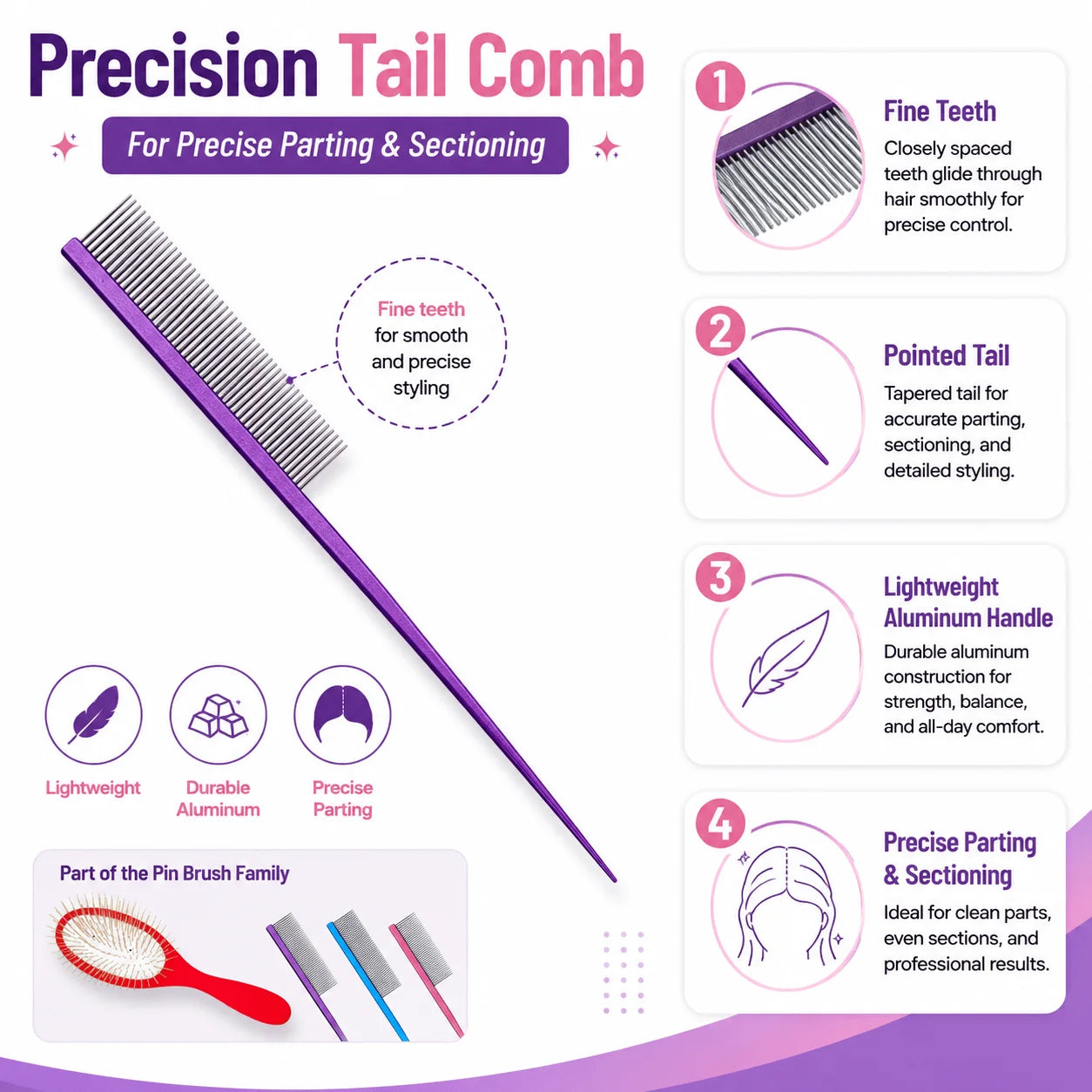 Precision Tail Comb

For Precise Parting & Sectioning

Fine teeth for smooth and precise styling

Lightweight

Durable Aluminum

Precise Parting

Part of the Pin Brush Family

1

Fine Teeth

Closely spaced teeth glide through hair smoothly for precise control.

2

Pointed Tail

Tapered tail for accurate parting, sectioning, and detailed styling.

3

Lightweight Aluminum Handle

Durable aluminum construction for strength, balance, and all-day comfort.

4

Precise Parting & Sectioning

Ideal for clean parts, even sections, and professional results.